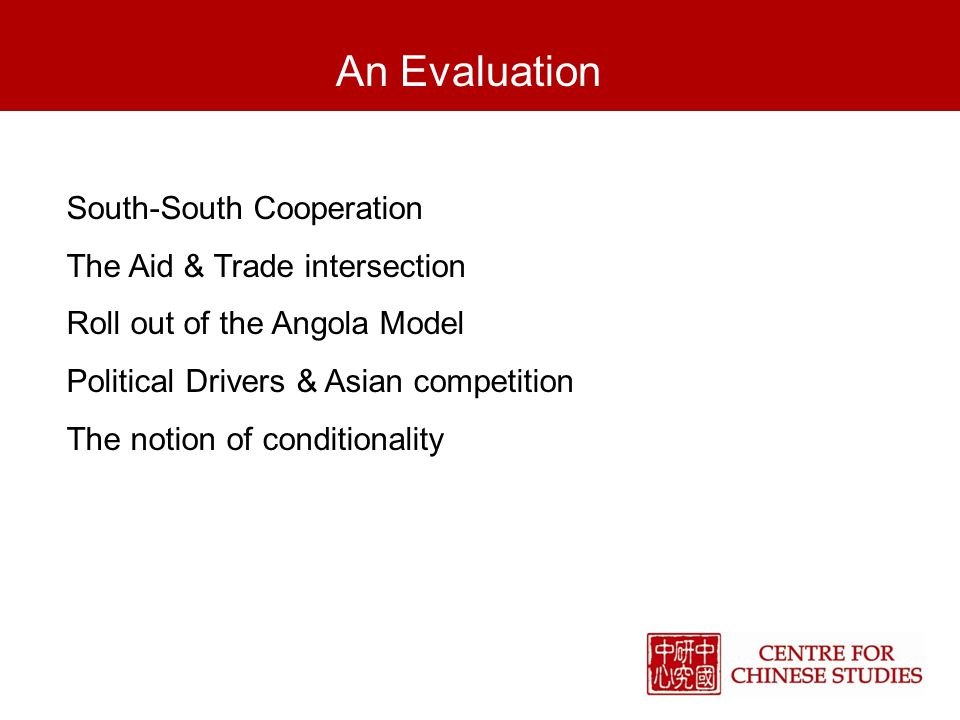 An Evaluation

South-South Cooperation

The Aid & Trade intersection

Roll out of the Angola Model

Political Drivers & Asian competition

The notion of conditionality

中國研究中心

CENTRE FOR CHINESE STUDIES